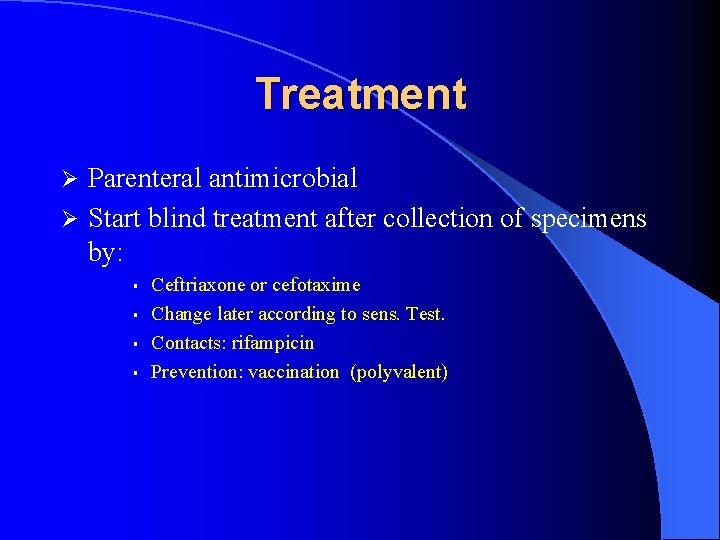 Treatment

➢ Parenteral antimicrobial
➢ Start blind treatment after collection of specimens by:
▪ Ceftriaxone or cefotaxime
▪ Change later according to sens. Test.
▪ Contacts: rifampicin
▪ Prevention: vaccination (polyvalent)